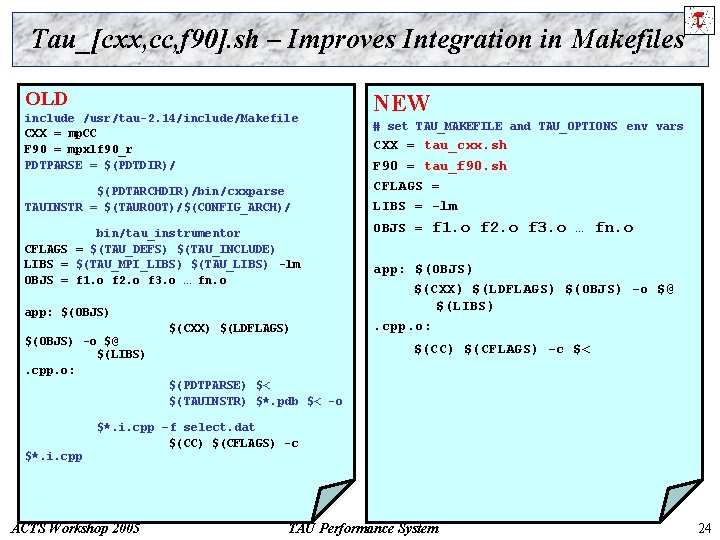 Tau_[cxx,cc,f90].sh – Improves Integration in Makefiles

OLD
include /usr/tau-2.14/include/Makefile
CXX = mpCC
F90 = mpxlf90_r
PDTPARSE = $(PDTDIR)/

$(PDTARCHDIR)/bin/cxxparse
TAUINSTR = $(TAUROOT)/$(CONFIG_ARCH)/

bin/tau_instrumentor
CFLAGS = $(TAU_DEFS) $(TAU_INCLUDE)
LIBS = $(TAU_MPI_LIBS) $(TAU_LIBS) -lm
OBJS = f1.o f2.o f3.o … fn.o

app: $(OBJS)
$(CXX) $(LDFLAGS)
$(OBJS) -o $@
$(LIBS)
.cpp.o:
$(PDTPARSE) $<
$(TAUINSTR) $*.pdb $< -o

$*.i.cpp –f select.dat
$(CC) $(CFLAGS) -c
$*.i.cpp

NEW
# set TAU_MAKEFILE and TAU_OPTIONS env vars
CXX = tau_cxx.sh
F90 = tau_f90.sh
CFLAGS =
LIBS = -lm
OBJS = f1.o f2.o f3.o … fn.o

app: $(OBJS)
$(CXX) $(LDFLAGS) $(OBJS) -o $@
$(LIBS)
.cpp.o:
$(CC) $(CFLAGS) -c $<

ACTS Workshop 2005
TAU Performance System
24